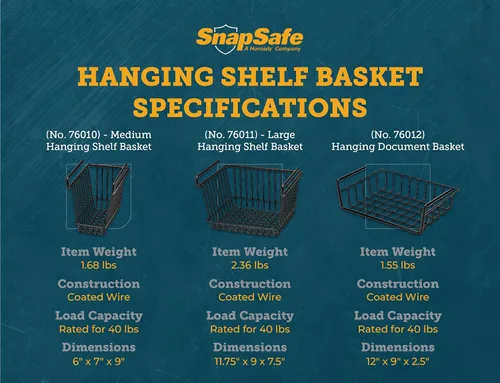 SnapSafe
A Hornady Company

HANGING SHELF BASKET SPECIFICATIONS

(No. 76010) - Medium Hanging Shelf Basket

Item Weight
1.68 lbs

Construction
Coated Wire

Load Capacity
Rated for 40 lbs

Dimensions
6" x 7" x 9"

(No. 76011) - Large Hanging Shelf Basket

Item Weight
2.36 lbs

Construction
Coated Wire

Load Capacity
Rated for 40 lbs

Dimensions
11.75" x 9 x 7.5"

(No. 76012) Hanging Document Basket

Item Weight
1.55 lbs

Construction
Coated Wire

Load Capacity
Rated for 40 lbs

Dimensions
12" x 9" x 2.5"